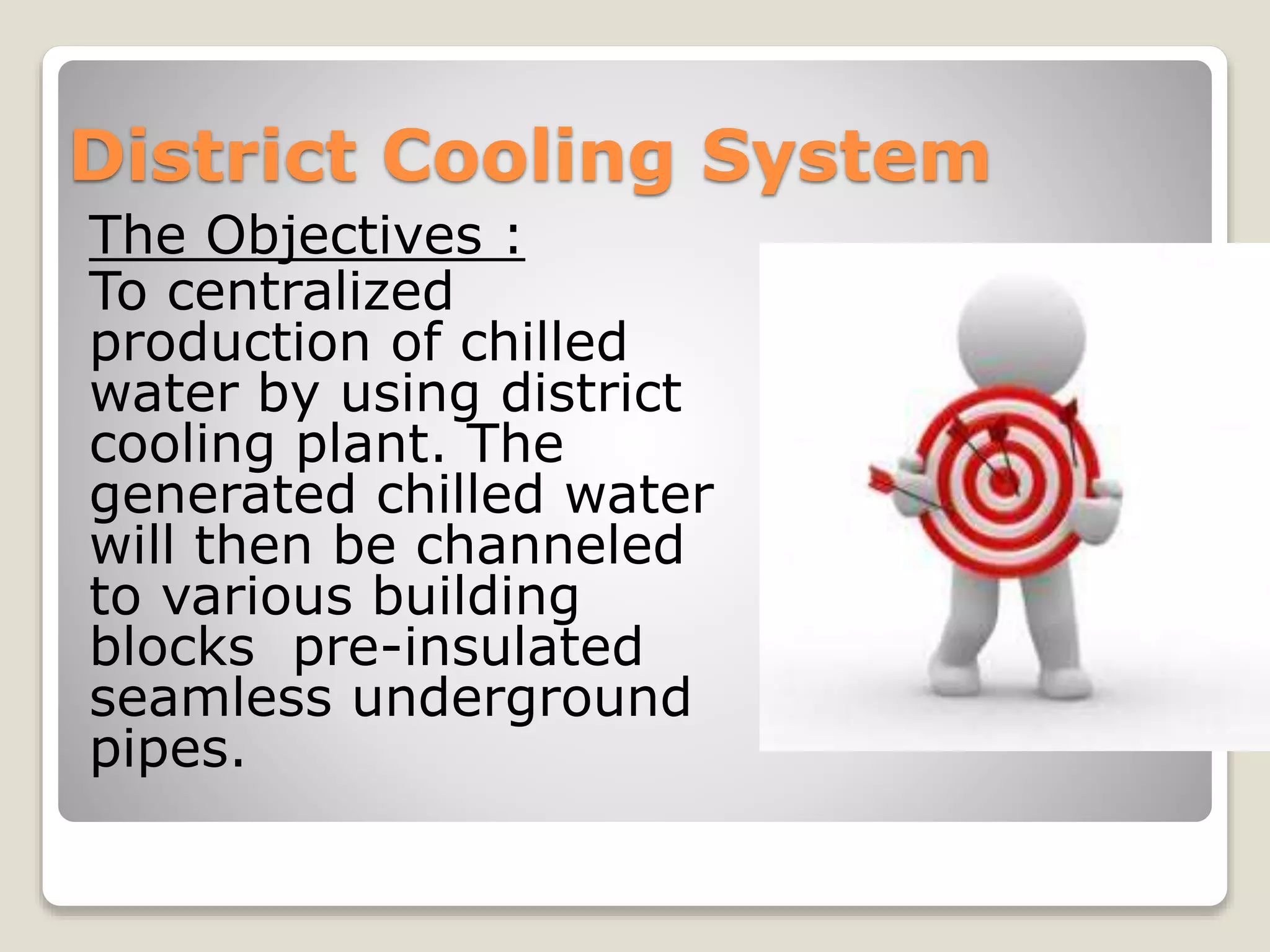 District Cooling System

The Objectives :
To centralized production of chilled water by using district cooling plant. The generated chilled water will then be channeled to various building blocks  pre-insulated seamless underground pipes.